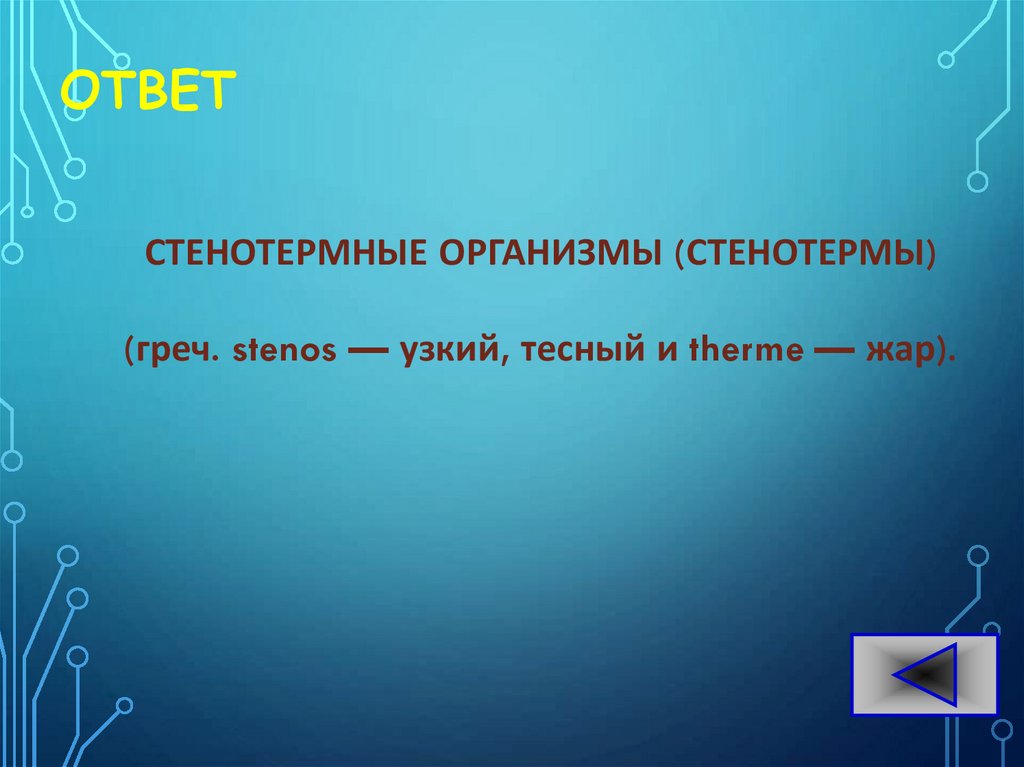 ОТВЕТ

СТЕНОТЕРМНЫЕ ОРГАНИЗМЫ (СТЕНОТЕРМЫ)

(греч. stenos — узкий, тесный и therme — жар).